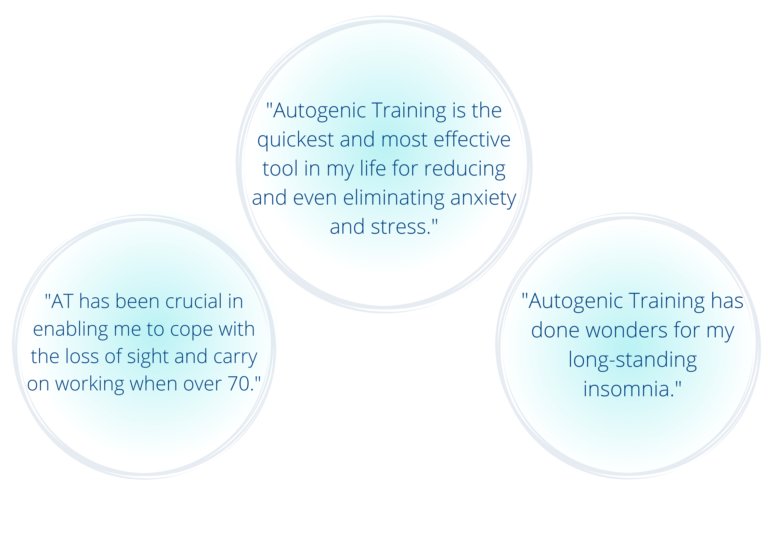 "Autogenic Training is the quickest and most effective tool in my life for reducing and even eliminating anxiety and stress."

"AT has been crucial in enabling me to cope with the loss of sight and carry on working when over 70."

"Autogenic Training has done wonders for my long-standing insomnia."